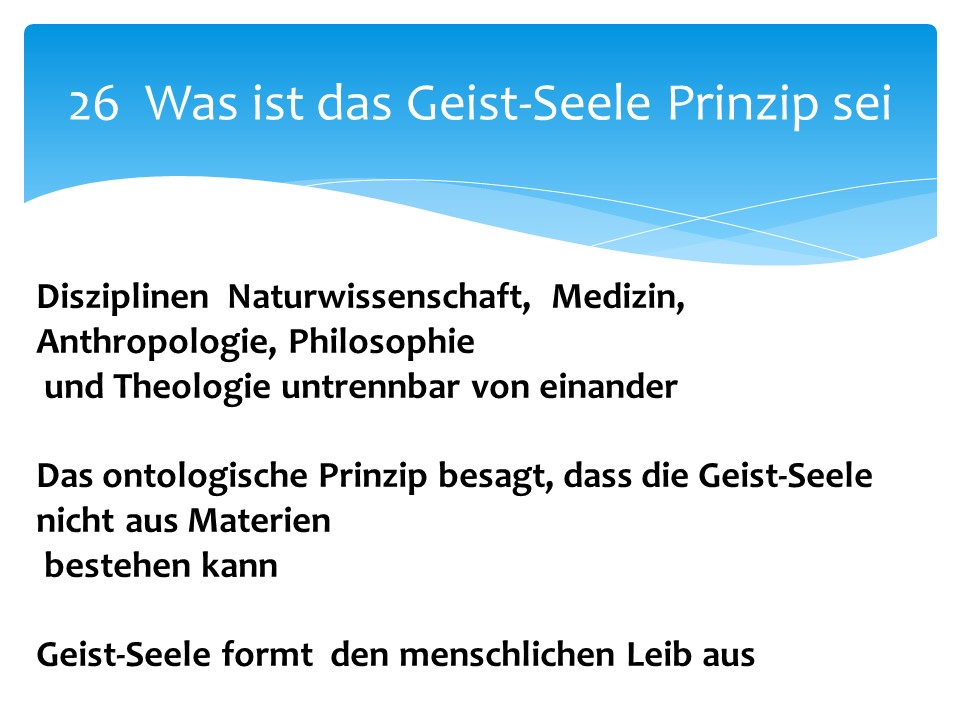 26 Was ist das Geist-Seele Prinzip sei

Disziplinen Naturwissenschaft, Medizin, Anthropologie, Philosophie und Theologie untrennbar von einander

Das ontologische Prinzip besagt, dass die Geist-Seele nicht aus Materien bestehen kann

Geist-Seele formt den menschlichen Leib aus